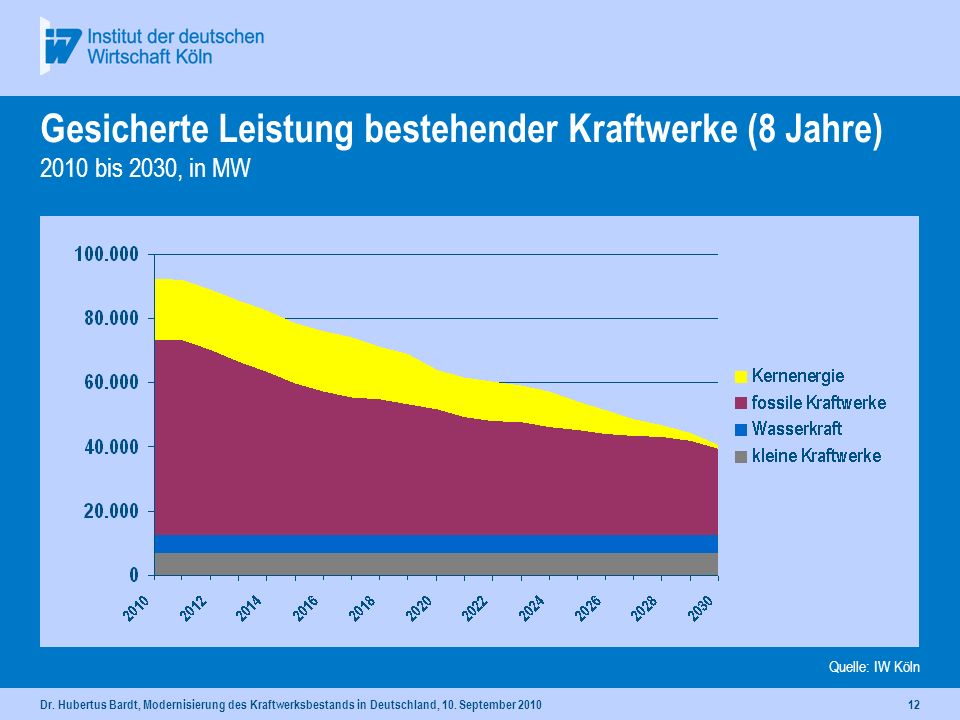 Institut der deutschen
Wirtschaft Köln

Gesicherte Leistung bestehender Kraftwerke (8 Jahre)
2010 bis 2030, in MW

100.000
80.000
60.000
40.000
20.000
0

2010
2012
2014
2016
2018
2020
2022
2024
2026
2028
2030

Kernenergie
fossile Kraftwerke
Wasserkraft
kleine Kraftwerke

Quelle: IW Köln

Dr. Hubertus Bardt, Modernisierung des Kraftwerksbestands in Deutschland, 10. September 2010

12